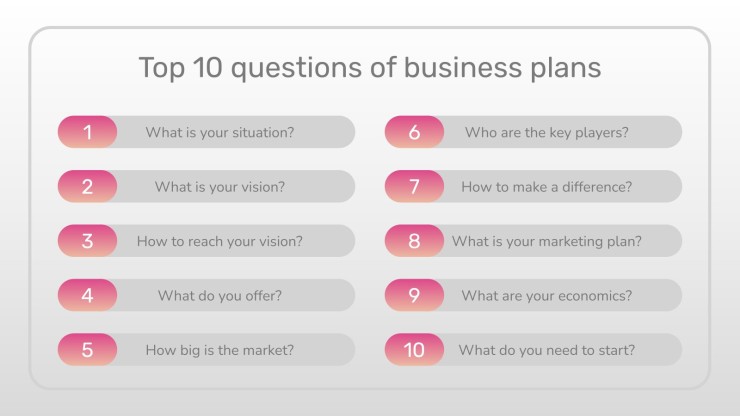 Top 10 questions of business plans

1 What is your situation?

2 What is your vision?

3 How to reach your vision?

4 What do you offer?

5 How big is the market?

6 Who are the key players?

7 How to make a difference?

8 What is your marketing plan?

9 What are your economics?

10 What do you need to start?